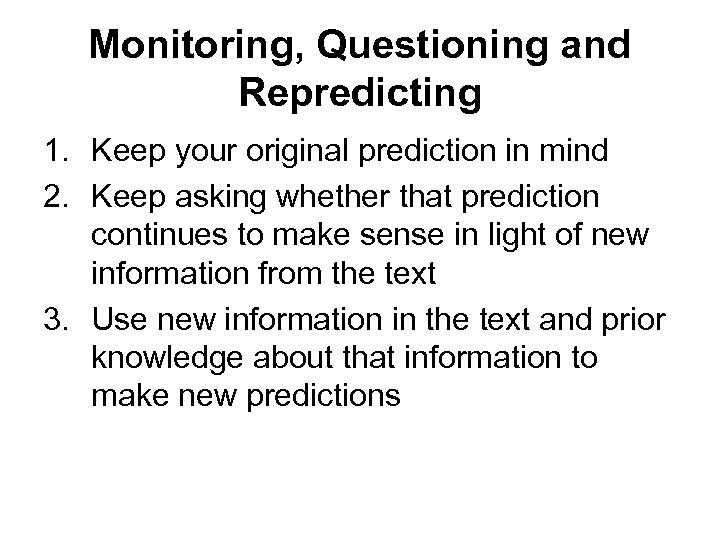 Monitoring, Questioning and Repredicting

1. Keep your original prediction in mind
2. Keep asking whether that prediction continues to make sense in light of new information from the text
3. Use new information in the text and prior knowledge about that information to make new predictions